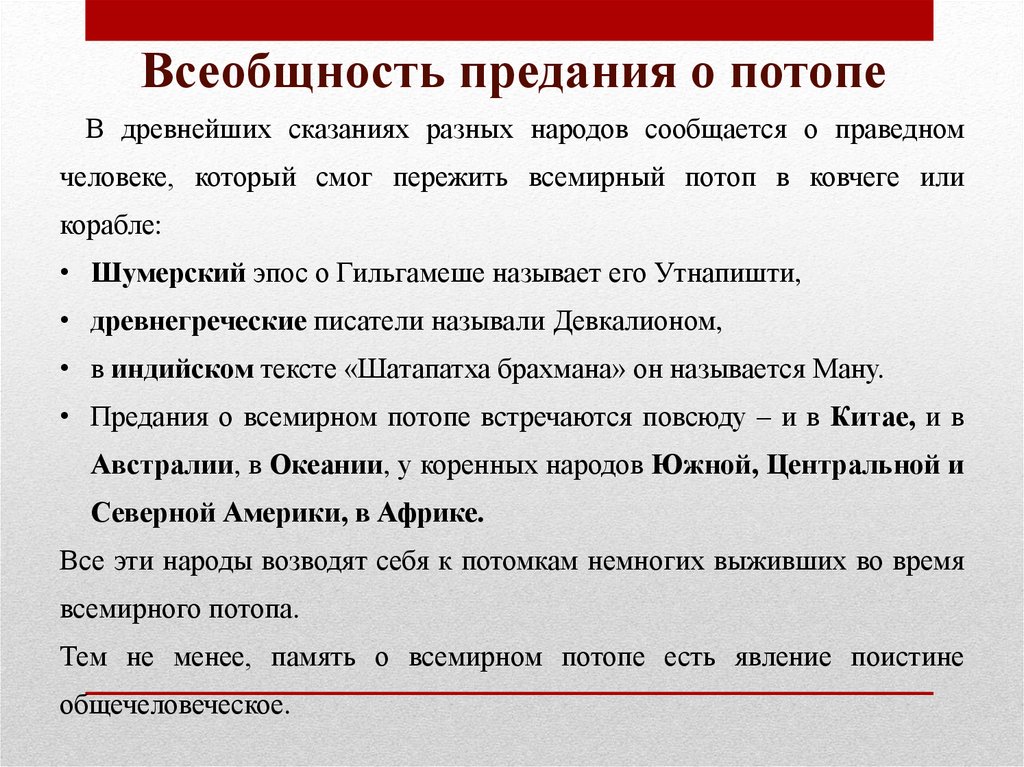 Всеобщность предания о потопе

В древнейших сказаниях разных народов сообщается о праведном человеке, который смог пережить всемирный потоп в ковчеге или корабле:

• Шумерский эпос о Гильгамеше называет его Утнапишти,
• древнегреческие писатели называли Девкалионом,
• в индийском тексте «Шатапатха брахмана» он называется Ману.
• Предания о всемирном потопе встречаются повсюду – и в Китае, и в Австралии, в Океании, у коренных народов Южной, Центральной и Северной Америки, в Африке.

Все эти народы возводят себя к потомкам немногих выживших во время всемирного потопа.

Тем не менее, память о всемирном потопе есть явление поистине общечеловеческое.